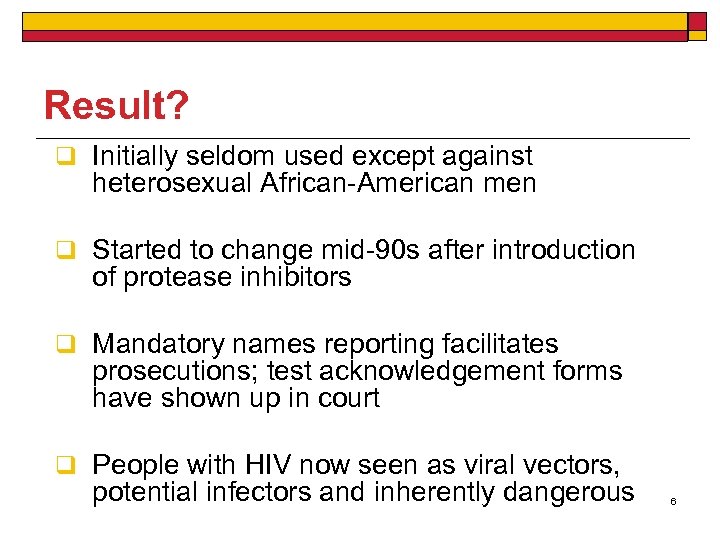 Result?

❑ Initially seldom used except against heterosexual African-American men

❑ Started to change mid-90s after introduction of protease inhibitors

❑ Mandatory names reporting facilitates prosecutions; test acknowledgement forms have shown up in court

❑ People with HIV now seen as viral vectors, potential infectors and inherently dangerous

6